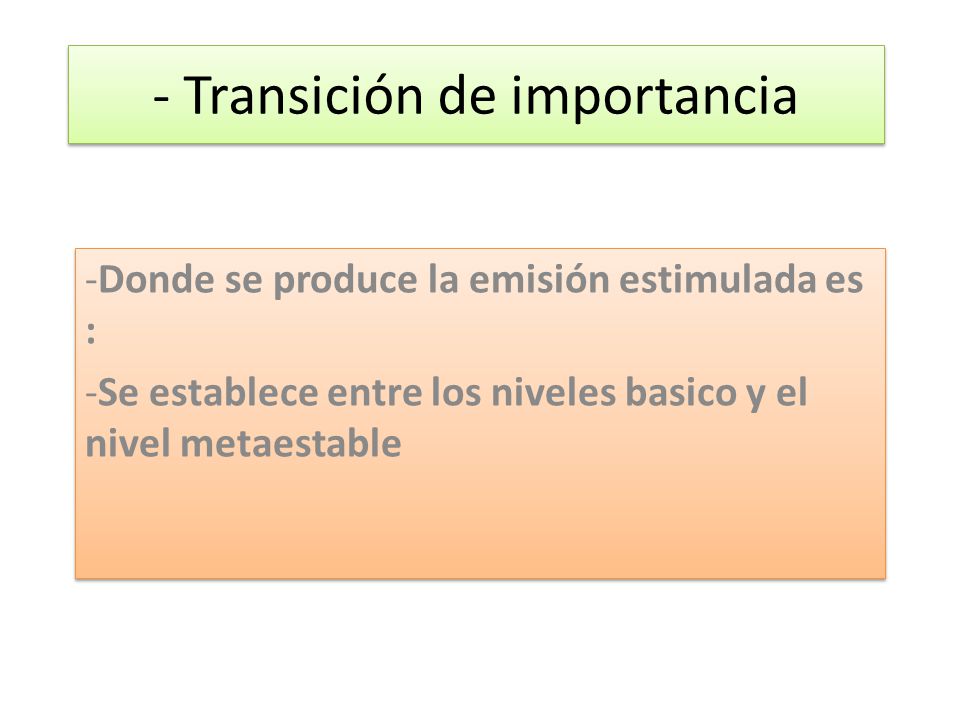 - Transición de importancia

-Donde se produce la emisión estimulada es :

-Se establece entre los niveles basico y el nivel metaestable